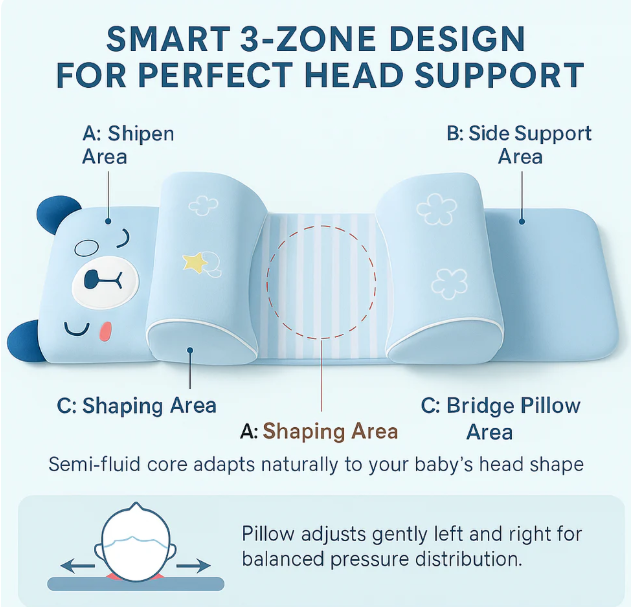 SMART 3-ZONE DESIGN FOR PERFECT HEAD SUPPORT

A: Shipen Area

B: Side Support Area

C: Shaping Area

A: Shaping Area

C: Bridge Pillow Area

Semi-fluid core adapts naturally to your baby's head shape

Pillow adjusts gently left and right for balanced pressure distribution.